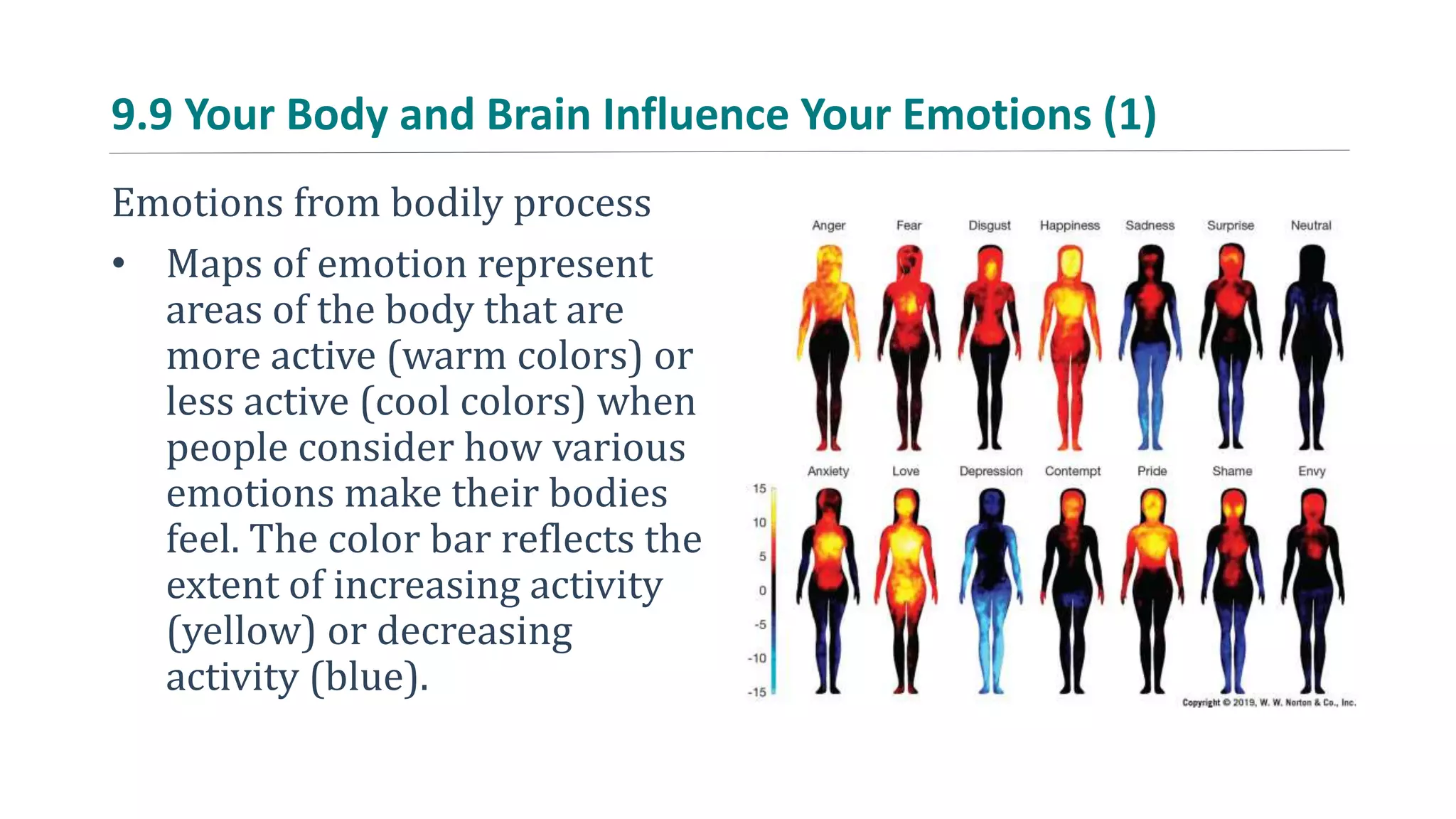 9.9 Your Body and Brain Influence Your Emotions (1)

Emotions from bodily process

• Maps of emotion represent areas of the body that are more active (warm colors) or less active (cool colors) when people consider how various emotions make their bodies feel. The color bar reflects the extent of increasing activity (yellow) or decreasing activity (blue).

Anger Fear Disgust Happiness Sadness Surprise Neutral

Anxiety Love Depression Contempt Pride Shame Envy

15
10
5
0
-5
-10
-15

Copyright © 2019, W. W. Norton & Co., Inc.